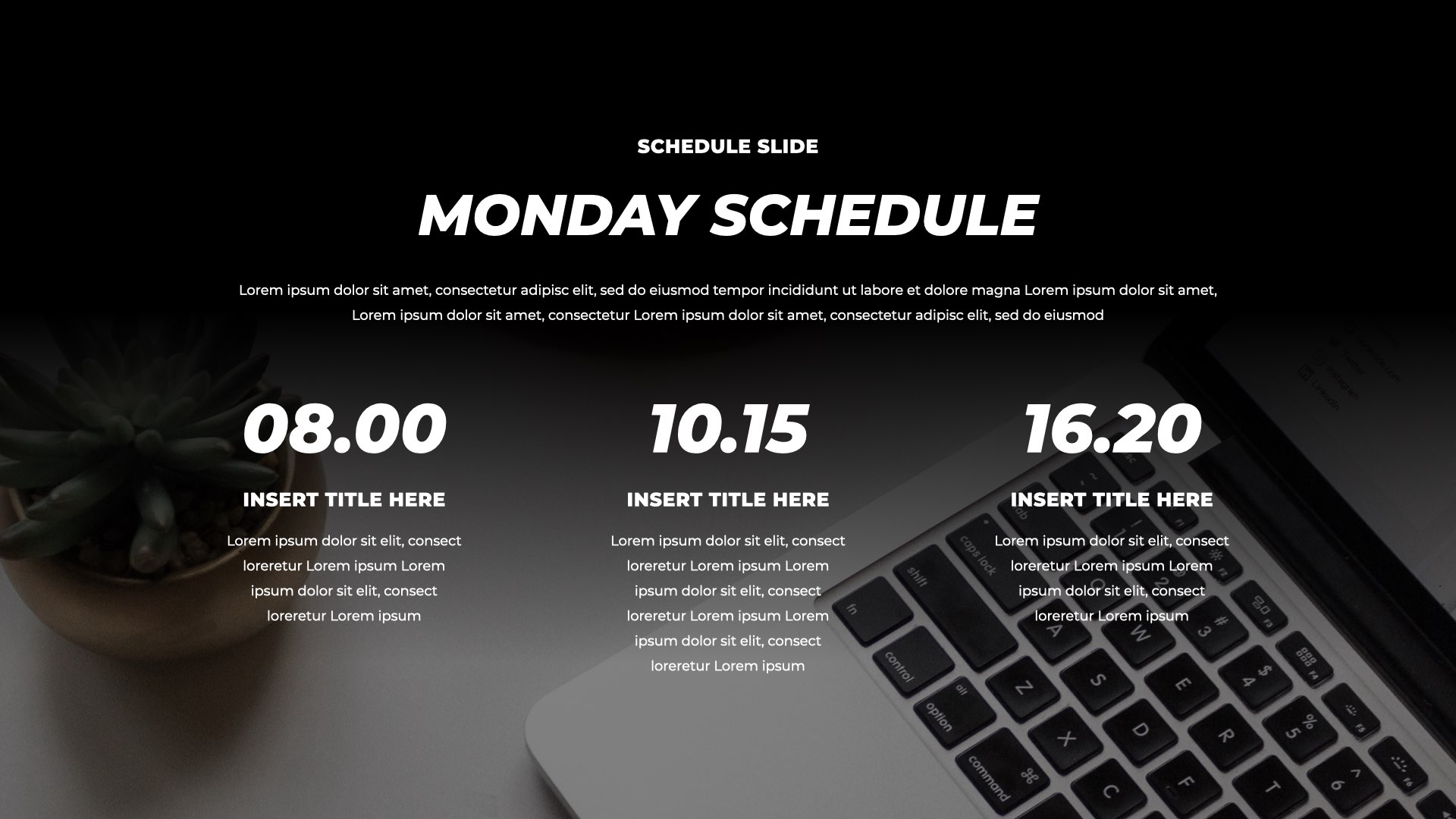 SCHEDULE SLIDE

MONDAY SCHEDULE

Lorem ipsum dolor sit amet, consectetur adipisc elit, sed do eiusmod tempor incididunt ut labore et dolore magna Lorem ipsum dolor sit amet, Lorem ipsum dolor sit amet, consectetur Lorem ipsum dolor sit amet, consectetur adipisc elit, sed do eiusmod

08.00

INSERT TITLE HERE

Lorem ipsum dolor sit elit, consect loreretur Lorem ipsum Lorem ipsum dolor sit elit, consect loreretur Lorem ipsum

10.15

INSERT TITLE HERE

Lorem ipsum dolor sit elit, consect loreretur Lorem ipsum Lorem ipsum dolor sit elit, consect loreretur Lorem ipsum Lorem ipsum dolor sit elit, consect loreretur Lorem ipsum

16.20

INSERT TITLE HERE

Lorem ipsum dolor sit elit, consect loreretur Lorem ipsum Lorem ipsum dolor sit elit, consect loreretur Lorem ipsum